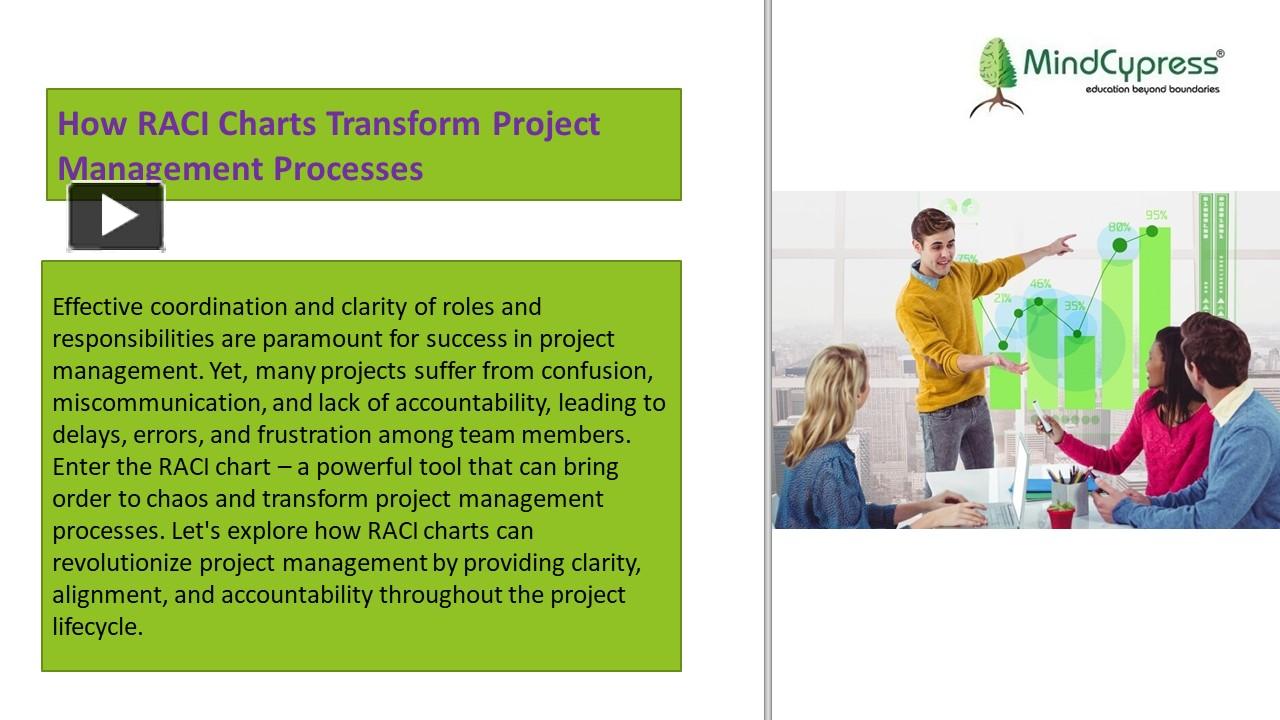 How RACI Charts Transform Project Management Processes

Effective coordination and clarity of roles and responsibilities are paramount for success in project management. Yet, many projects suffer from confusion, miscommunication, and lack of accountability, leading to delays, errors, and frustration among team members. Enter the RACI chart – a powerful tool that can bring order to chaos and transform project management processes. Let's explore how RACI charts can revolutionize project management by providing clarity, alignment, and accountability throughout the project lifecycle.

MindCypress®
education beyond boundaries

75%
21%
46%
35%
80%
95%